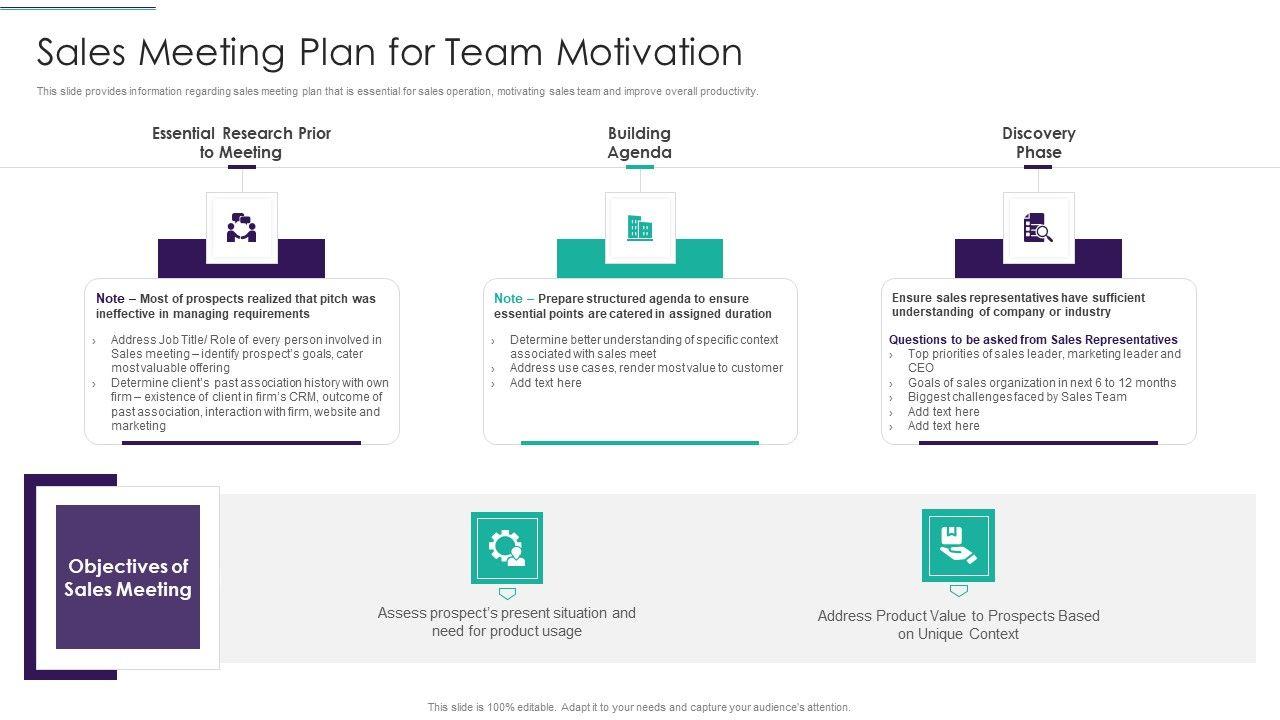 Sales Meeting Plan for Team Motivation

This slide provides information regarding sales meeting plan that is essential for sales operation, motivating sales team and improve overall productivity.

Essential Research Prior to Meeting

Note – Most of prospects realized that pitch was ineffective in managing requirements

› Address Job Title/ Role of every person involved in Sales meeting – identify prospect's goals, cater most valuable offering
› Determine client's past association history with own firm – existence of client in firm's CRM, outcome of past association, interaction with firm, website and marketing

Building Agenda

Note – Prepare structured agenda to ensure essential points are catered in assigned duration

› Determine better understanding of specific context associated with sales meet
› Address use cases, render most value to customer
› Add text here

Discovery Phase

Ensure sales representatives have sufficient understanding of company or industry

Questions to be asked from Sales Representatives
› Top priorities of sales leader, marketing leader and CEO
› Goals of sales organization in next 6 to 12 months
› Biggest challenges faced by Sales Team
› Add text here
› Add text here

Objectives of Sales Meeting

Assess prospect's present situation and need for product usage

Address Product Value to Prospects Based on Unique Context

This slide is 100% editable. Adapt it to your needs and capture your audience's attention.